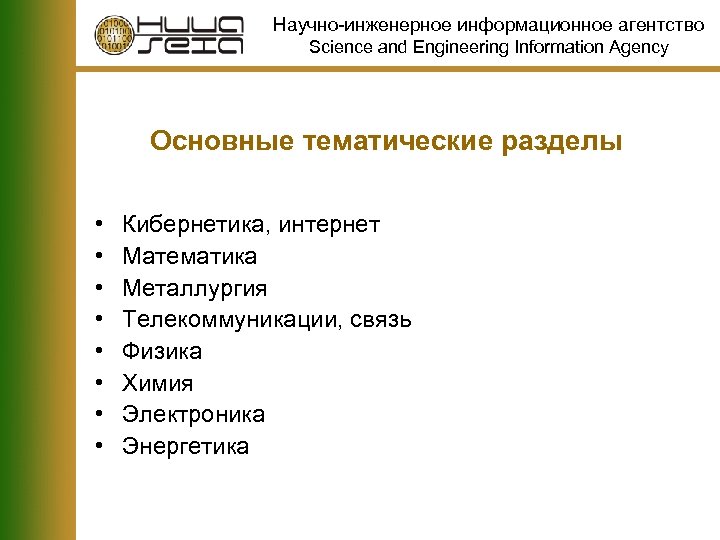 НИИА
SEIA

Научно-инженерное информационное агентство
Science and Engineering Information Agency

Основные тематические разделы

• Кибернетика, интернет
• Математика
• Металлургия
• Телекоммуникации, связь
• Физика
• Химия
• Электроника
• Энергетика